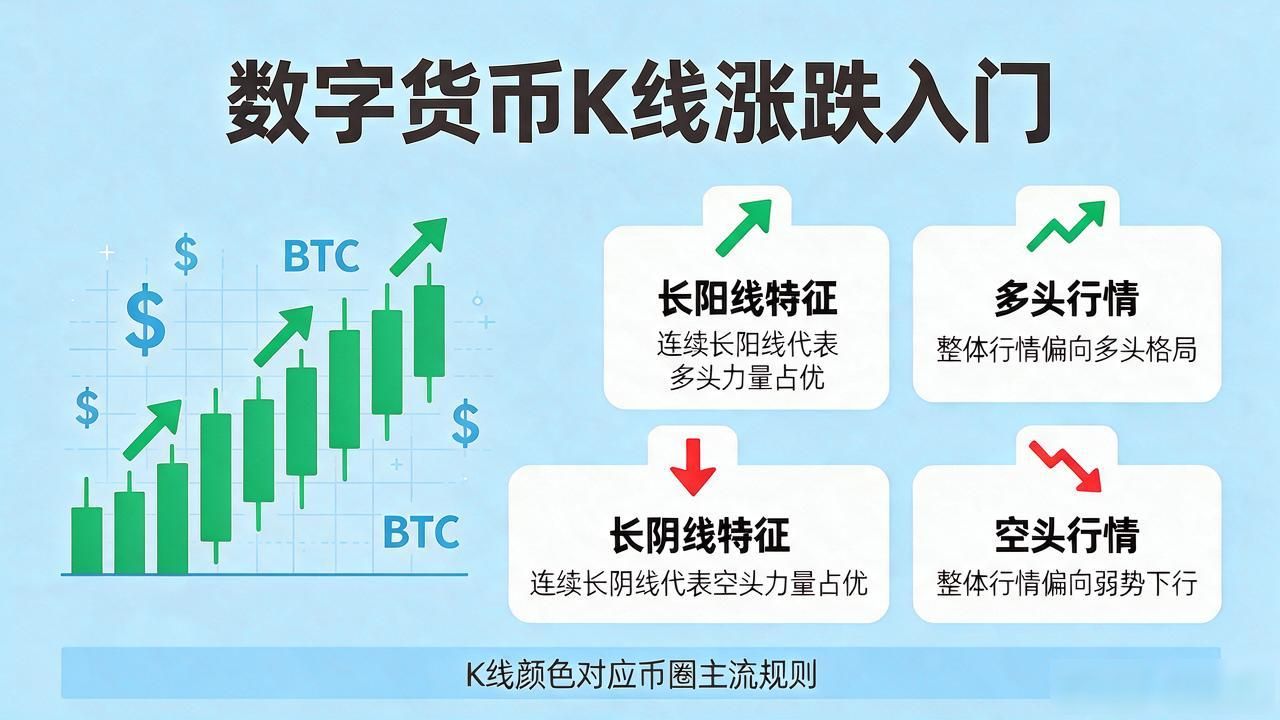 数字货币K线涨跌入门

$
BTC
$
$
$
BTC

长阳线特征
连续长阳线代表多头力量占优

多头行情
整体行情偏向多头格局

长阴线特征
连续长阴线代表空头力量占优

空头行情
整体行情偏向弱势下行

K线颜色对应币圈主流规则